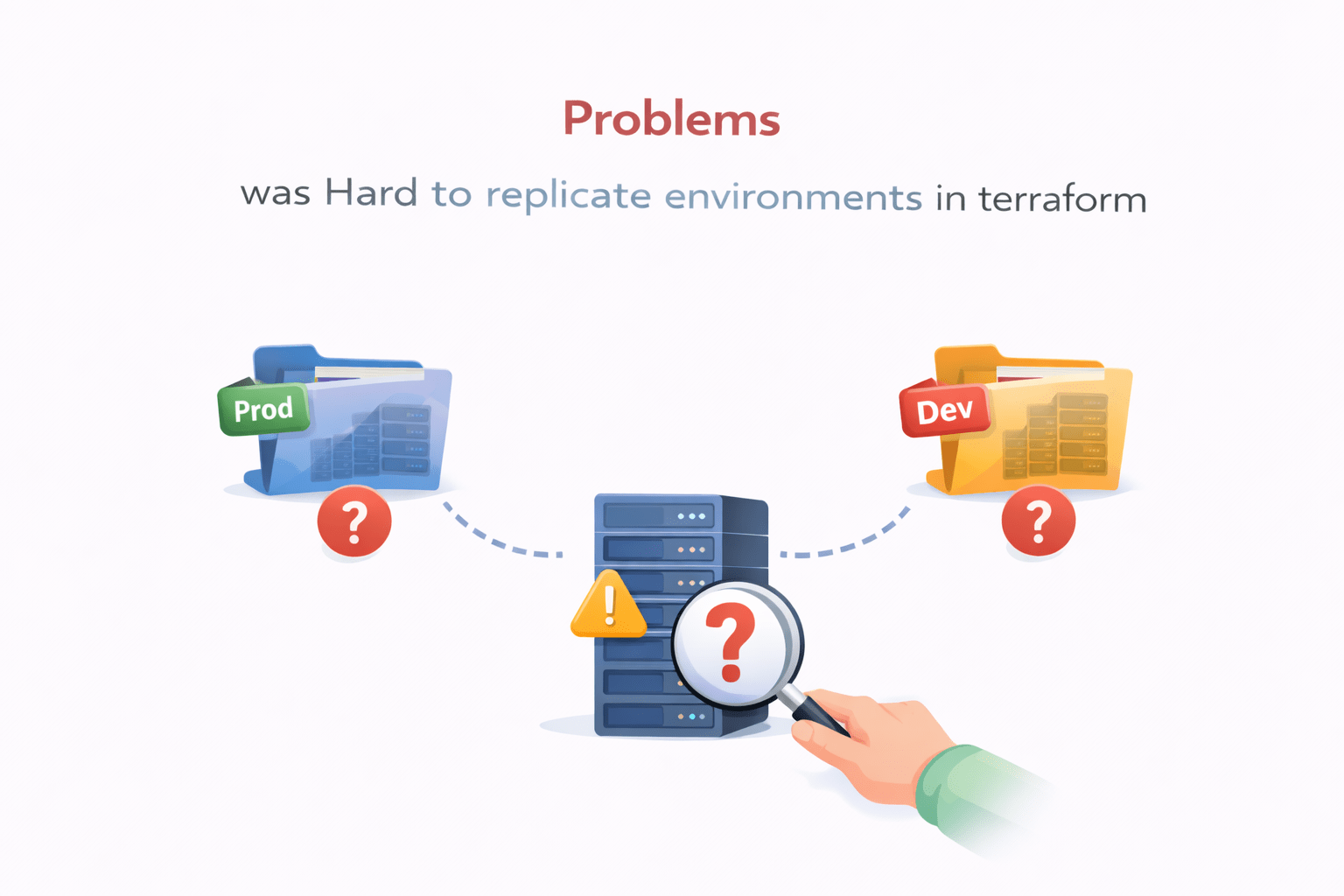 Problems

was Hard to replicate environments in terraform

Prod

?

Dev

?

!

?